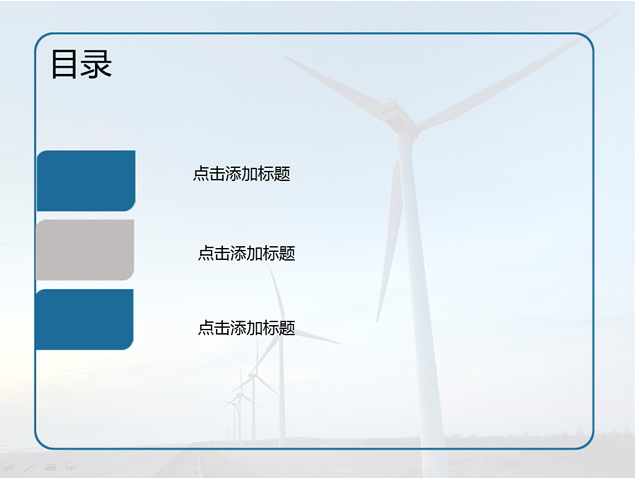 目录

点击添加标题

点击添加标题

点击添加标题